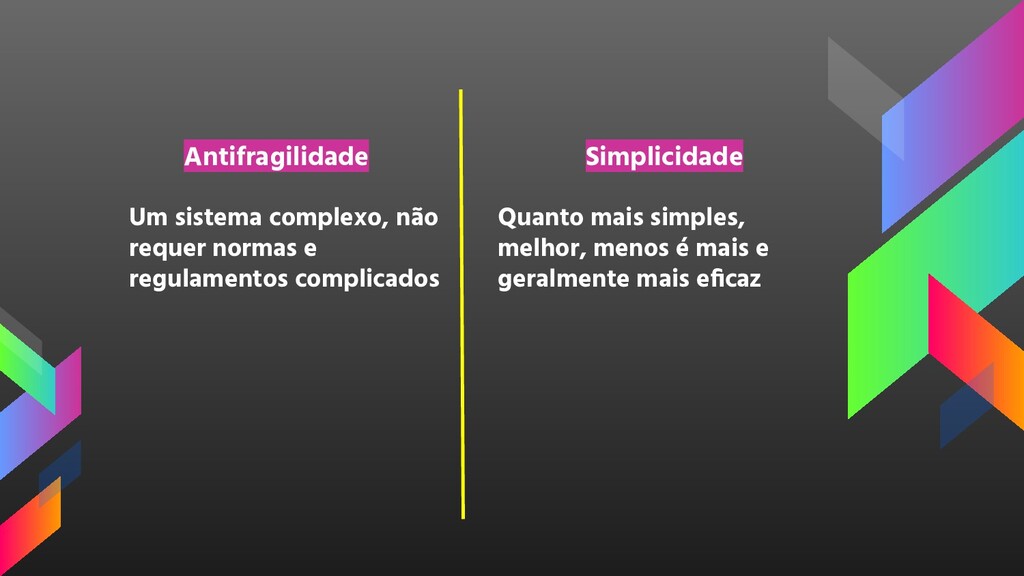 Antifragilidade

Um sistema complexo, não requer normas e regulamentos complicados

Simplicidade

Quanto mais simples, melhor, menos é mais e geralmente mais eficaz